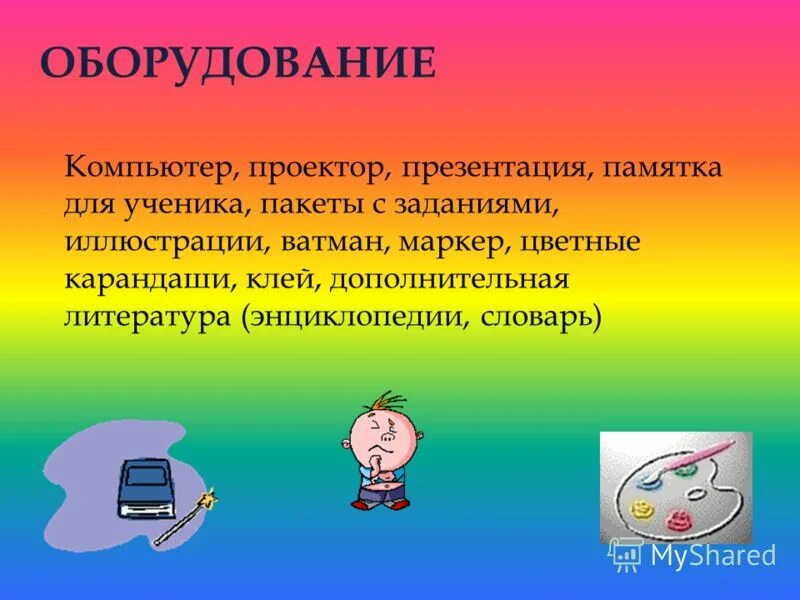 ОБОРУДОВАНИЕ

Компьютер, проектор, презентация, памятка для ученика, пакеты с заданиями, иллюстрации, ватман, маркер, цветные карандаши, клей, дополнительная литература (энциклопедии, словарь)

MyShared